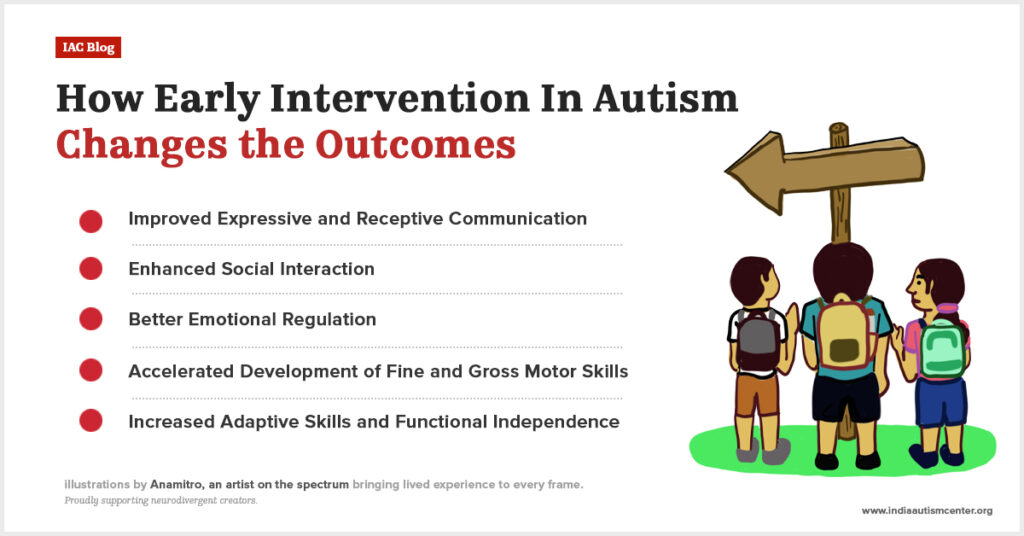 IAC Blog

How Early Intervention In Autism Changes the Outcomes

Improved Expressive and Receptive Communication

Enhanced Social Interaction

Better Emotional Regulation

Accelerated Development of Fine and Gross Motor Skills

Increased Adaptive Skills and Functional Independence

illustrations by Anamitro, an artist on the spectrum bringing lived experience to every frame.
Proudly supporting neurodivergent creators.

www.indiaautismcenter.org